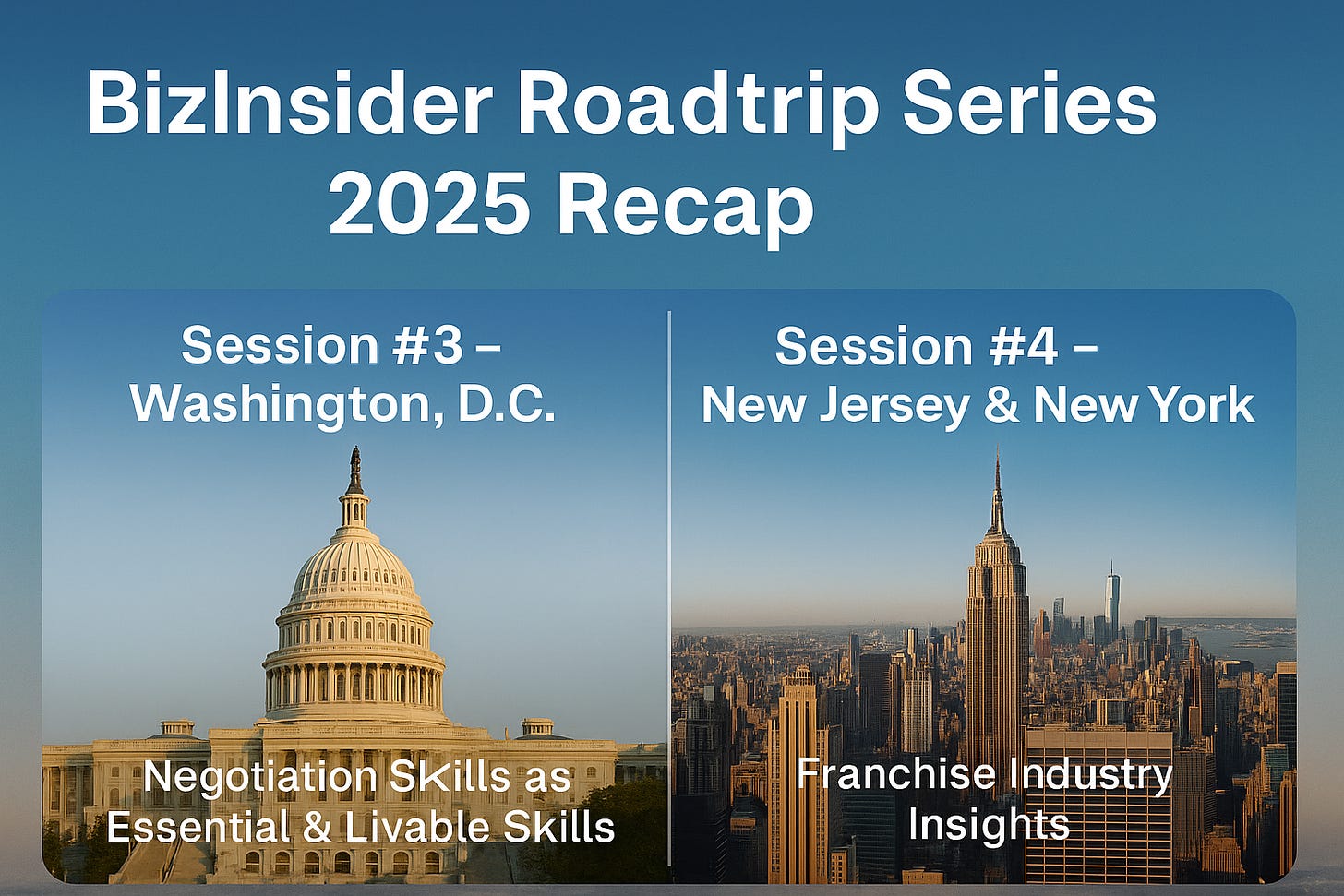 BizInsider Roadtrip Series
2025 Recap

Session #3 –
Washington, D.C.

Negotiation SKills as Essential & Livable Skills

Session #4 –
New Jersey & New York

Franchise Industry Insights